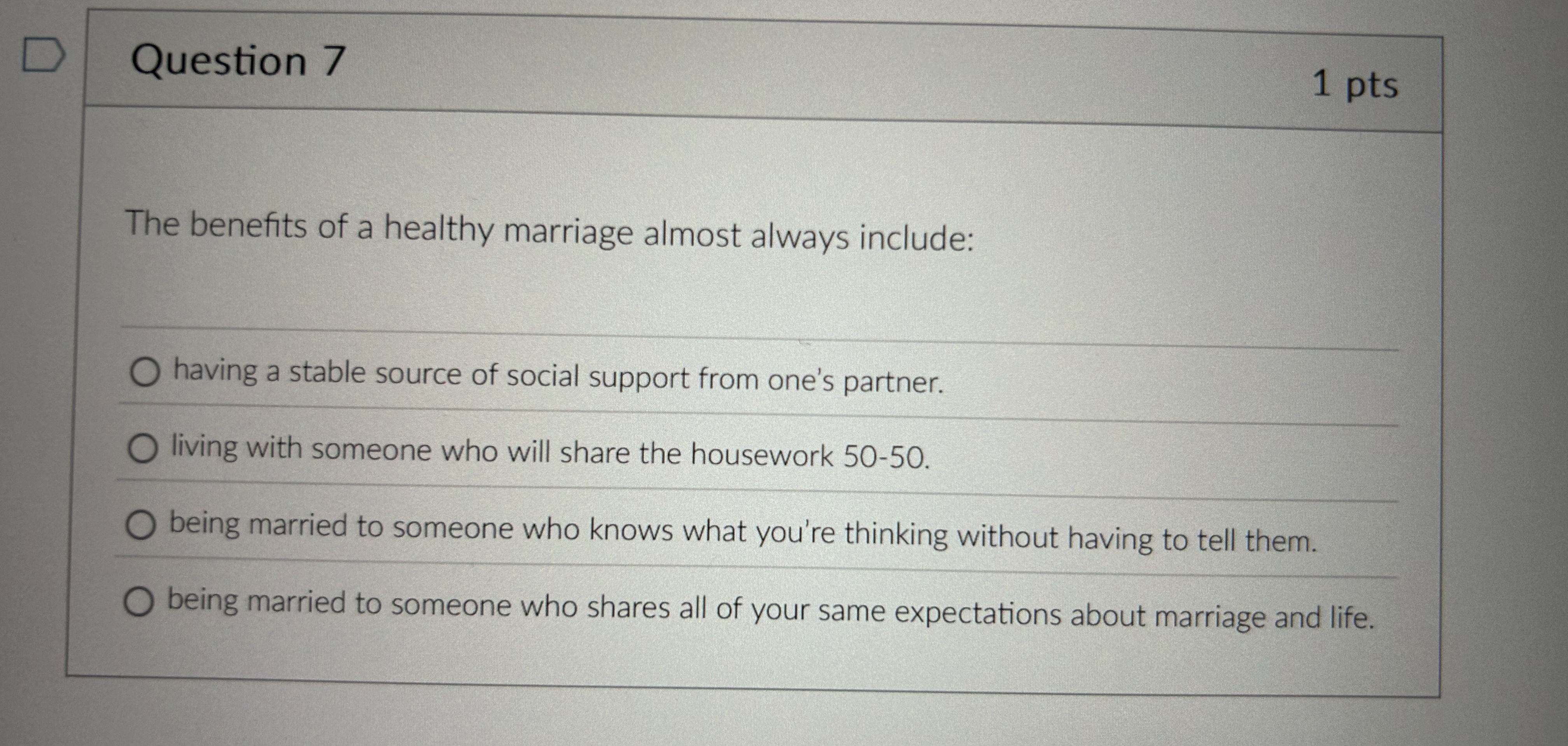 Question 7

1 pts

The benefits of a healthy marriage almost always include:

having a stable source of social support from one's partner.

living with someone who will share the housework 50-50.

being married to someone who knows what you're thinking without having to tell them.

being married to someone who shares all of your same expectations about marriage and life.